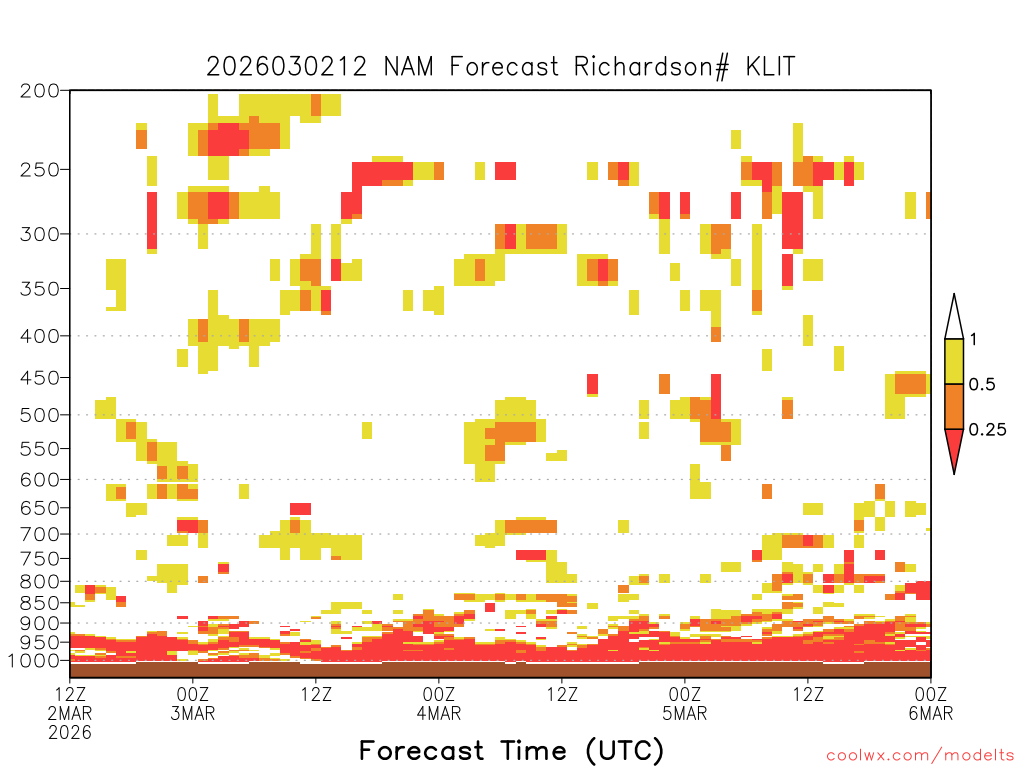 2026030212 NAM Forecast Richardson# KLIT

200
250
300
350
400
450
500
550
600
650
700
750
800
850
900
950
1000

1
0.5
0.25

12Z 2MAR 2026
00Z 3MAR
12Z
00Z 4MAR
12Z
00Z 5MAR
12Z
00Z 6MAR

Forecast Time (UTC)

coolwx.com/modelts